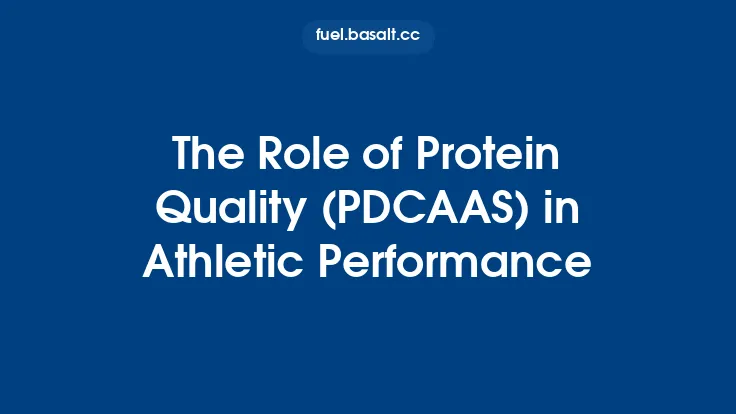 fuel.basalt.cc

The Role of Protein Quality (PDCAAS) in Athletic Performance